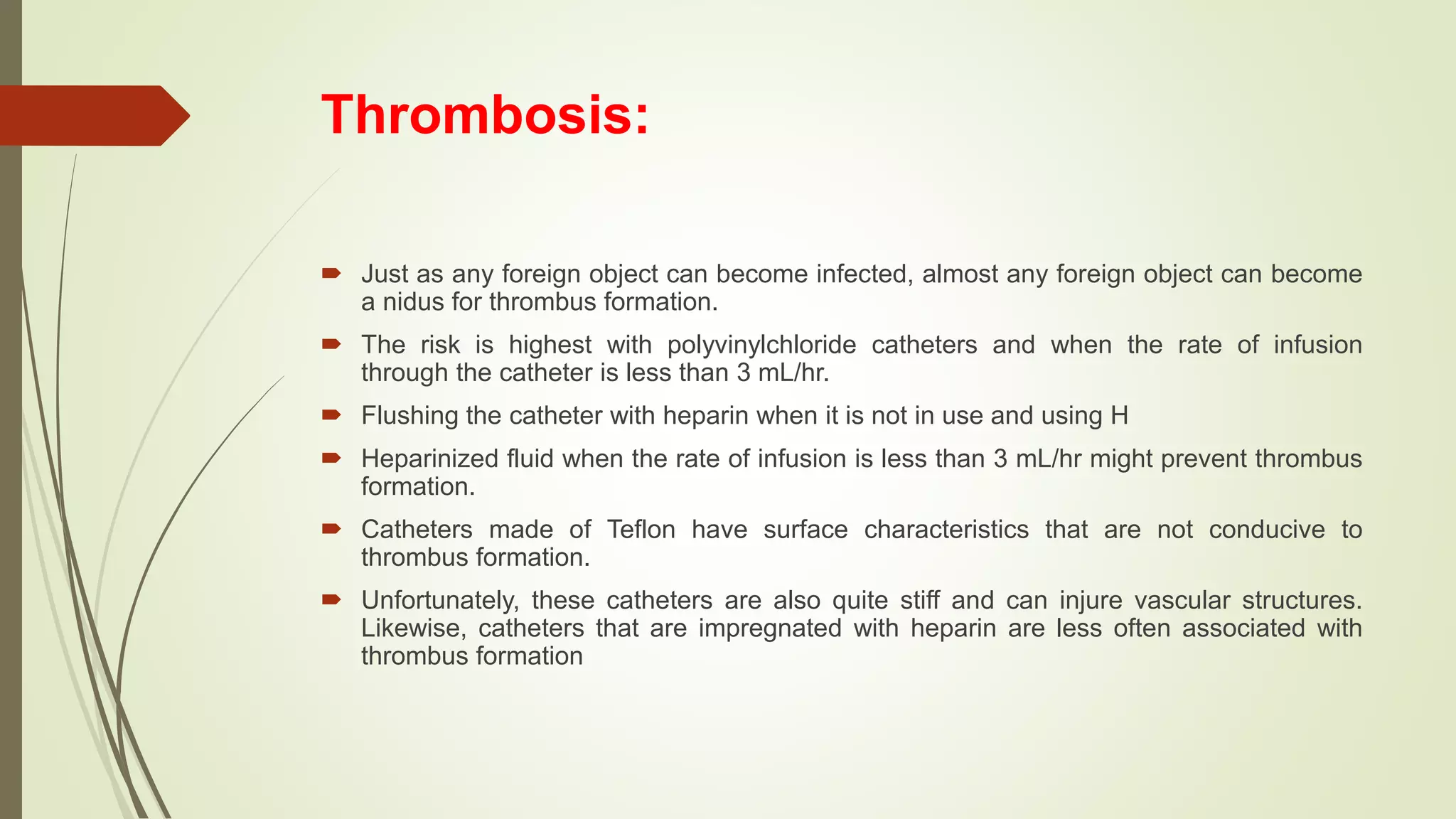 Thrombosis:

Just as any foreign object can become infected, almost any foreign object can become a nidus for thrombus formation.

The risk is highest with polyvinylchloride catheters and when the rate of infusion through the catheter is less than 3 mL/hr.

Flushing the catheter with heparin when it is not in use and using H

Heparinized fluid when the rate of infusion is less than 3 mL/hr might prevent thrombus formation.

Catheters made of Teflon have surface characteristics that are not conducive to thrombus formation.

Unfortunately, these catheters are also quite stiff and can injure vascular structures. Likewise, catheters that are impregnated with heparin are less often associated with thrombus formation